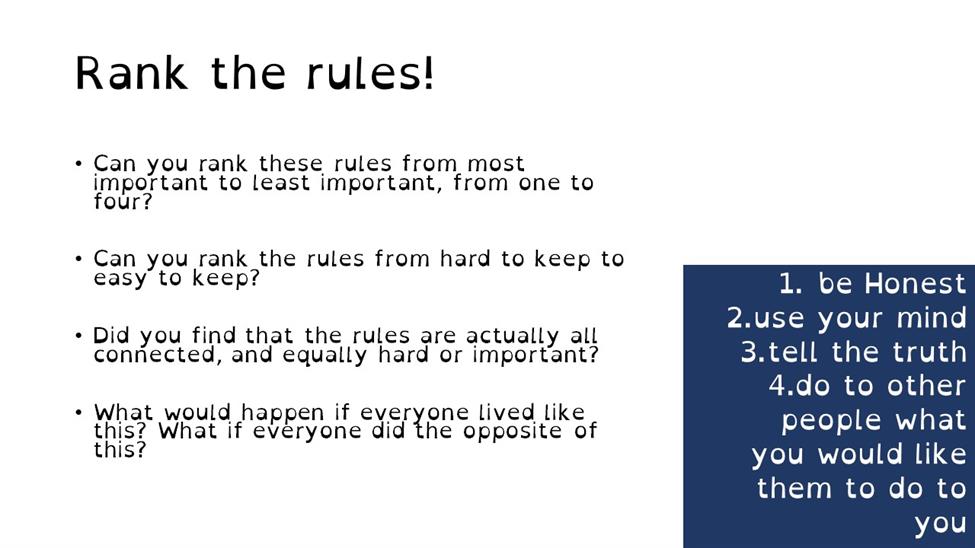 Rank the rules!

• Can you rank these rules from most important to least important, from one to four?

• Can you rank the rules from hard to keep to easy to keep?

• Did you find that the rules are actually all connected, and equally hard or important?

• What would happen if everyone lived like this? What if everyone did the opposite of this?

1. be Honest
2.use your mind
3.tell the truth
4.do to other people what you would like them to do to you